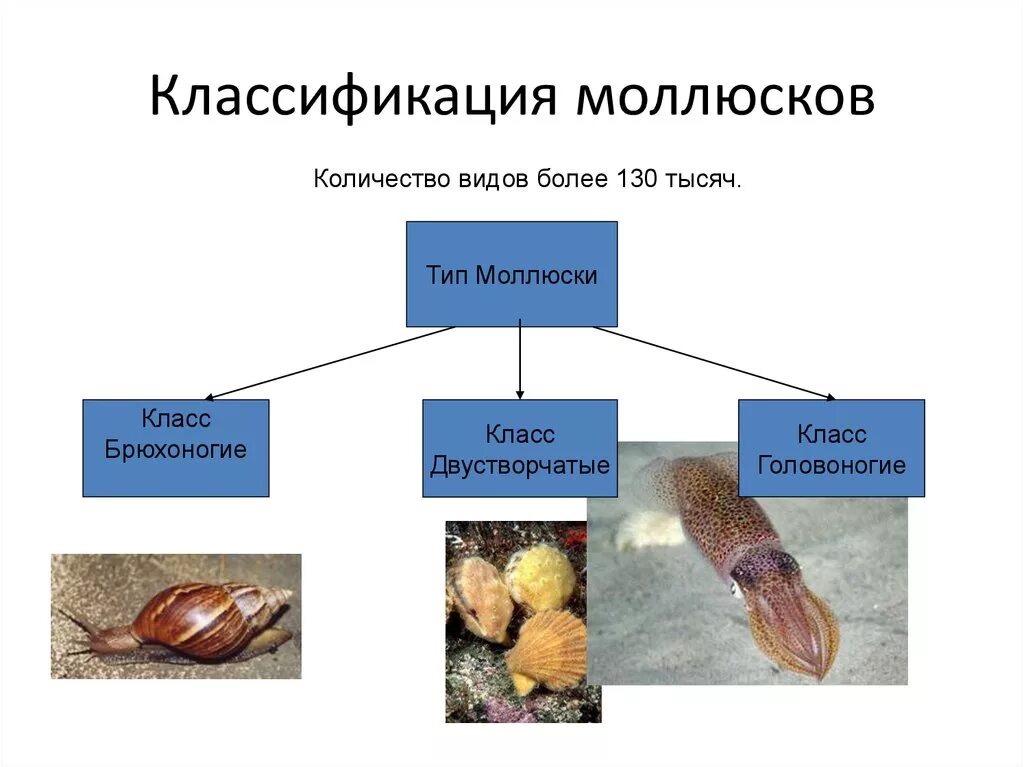 Классификация моллюсков

Количество видов более 130 тысяч.

Тип Моллюски

Класс Брюхоногие

Класс Двустворчатые

Класс Головоногие